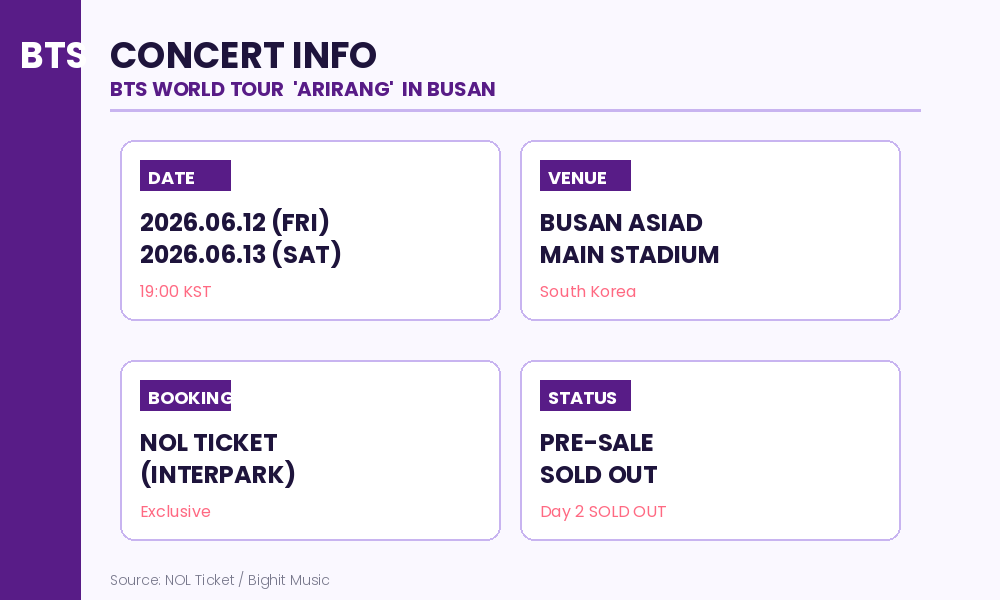 BTS

CONCERT INFO

BTS WORLD TOUR 'ARIRANG' IN BUSAN

DATE

2026.06.12 (FRI)
2026.06.13 (SAT)

19:00 KST

VENUE

BUSAN ASIAD
MAIN STADIUM

South Korea

BOOKING

NOL TICKET
(INTERPARK)

Exclusive

STATUS

PRE-SALE
SOLD OUT

Day 2 SOLD OUT

Source: NOL Ticket / Bighit Music